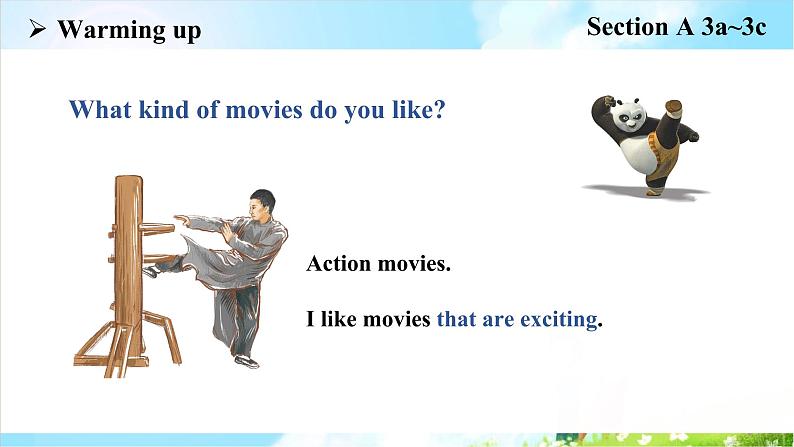 ➢ Warming up

Section A 3a~3c

What kind of movies do you like?

Action movies.

I like movies that are exciting.